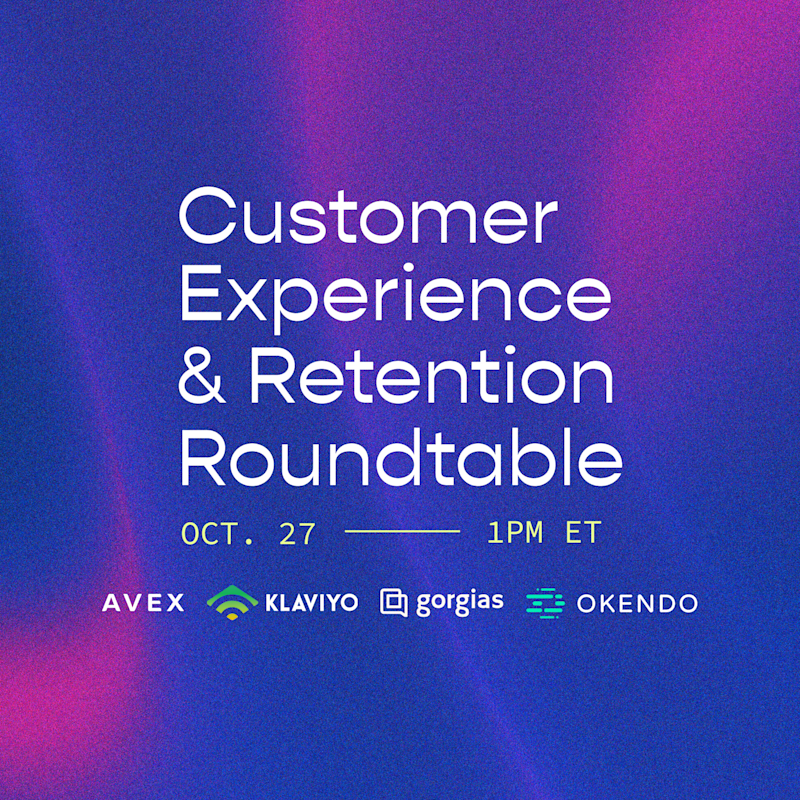 Customer Experience & Retention Roundtable

OCT. 27 1PM ET

AVEX KLAVIYO gorgias OKENDO